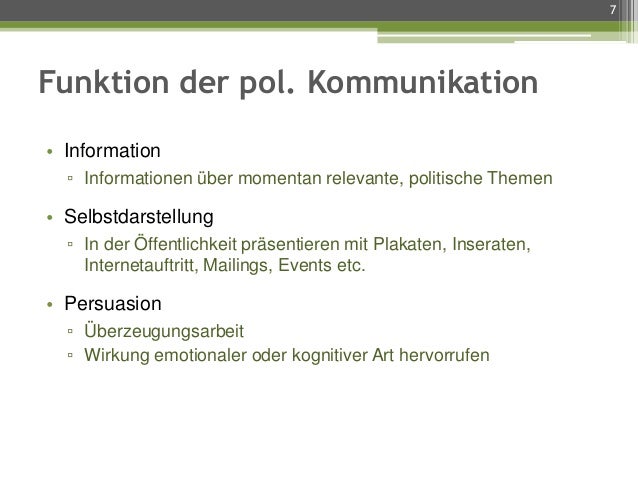 7

Funktion der pol. Kommunikation

• Information
▫ Informationen über momentan relevante, politische Themen

• Selbstdarstellung
▫ In der Öffentlichkeit präsentieren mit Plakaten, Inseraten, Internetauftritt, Mailings, Events etc.

• Persuasion
▫ Überzeugungsarbeit
▫ Wirkung emotionaler oder kognitiver Art hervorrufen